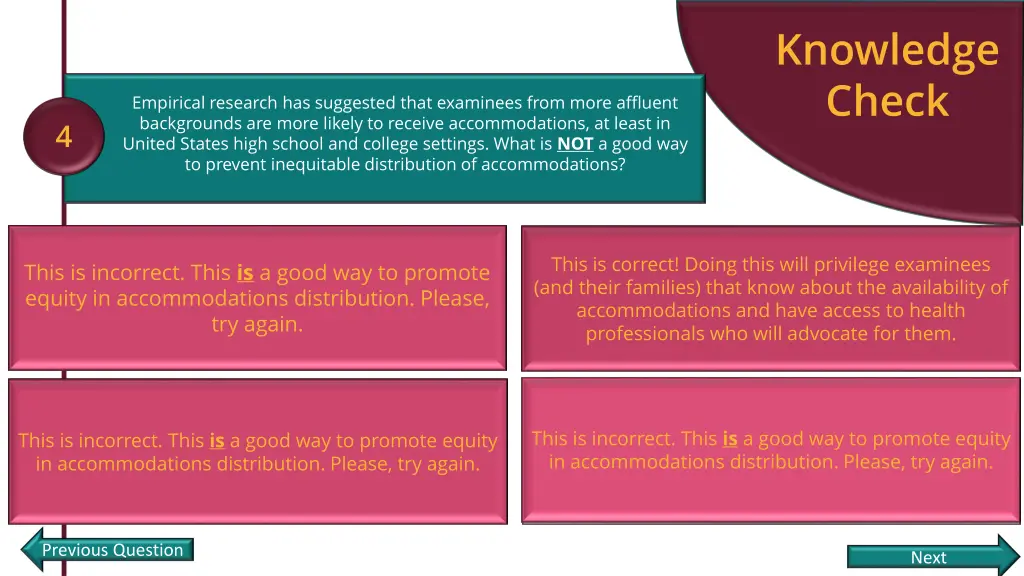 Knowledge Check

4

Empirical research has suggested that examinees from more affluent backgrounds are more likely to receive accommodations, at least in United States high school and college settings. What is NOT a good way to prevent inequitable distribution of accommodations?

This is incorrect. This is a good way to promote equity in accommodations distribution. Please, try again.

This is correct! Doing this will privilege examinees (and their families) that know about the availability of accommodations and have access to health professionals who will advocate for them.

This is incorrect. This is a good way to promote equity in accommodations distribution. Please, try again.

This is incorrect. This is a good way to promote equity in accommodations distribution. Please, try again.

Previous Question

Next